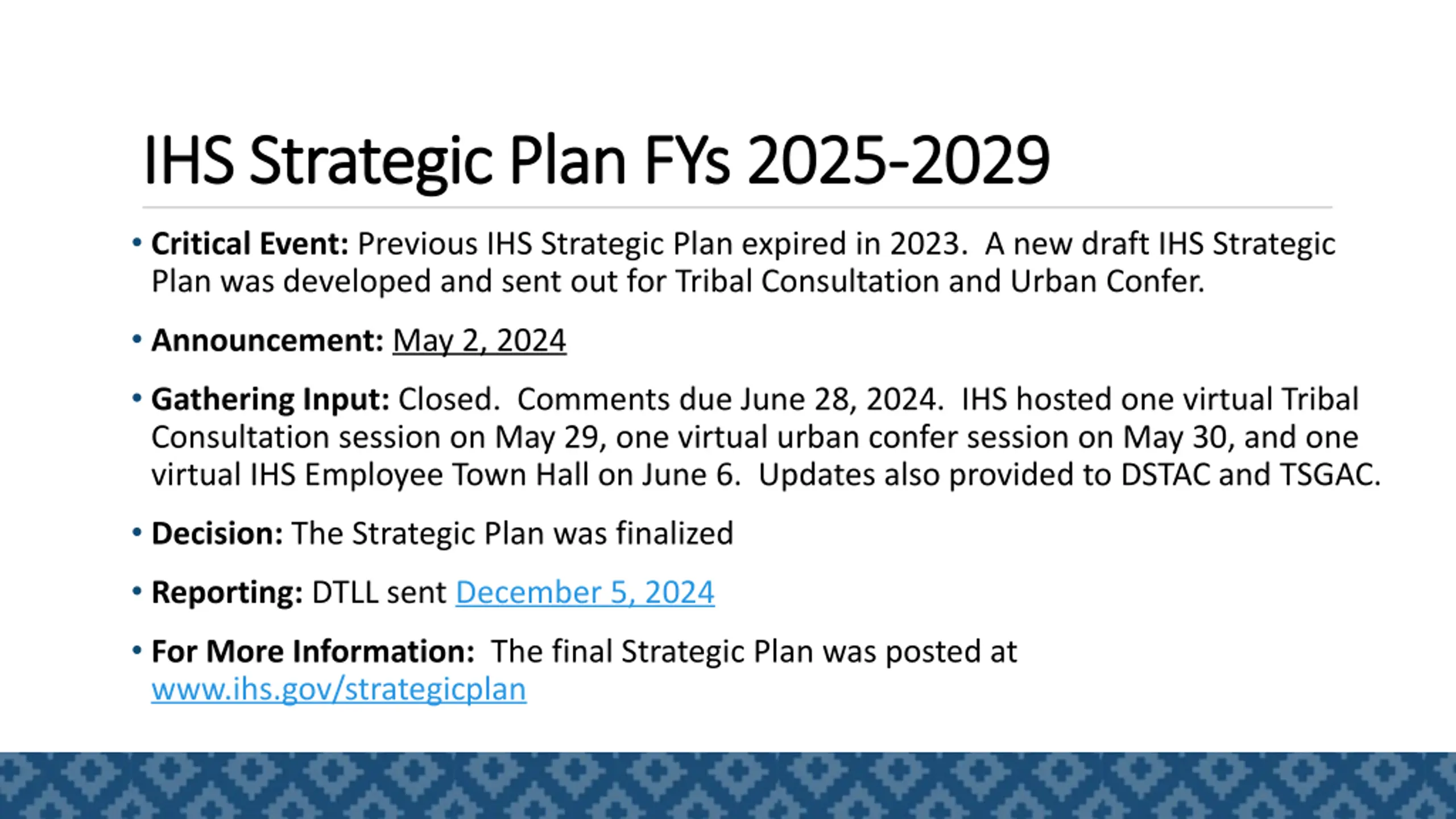 IHS Strategic Plan FYs 2025-2029

• Critical Event: Previous IHS Strategic Plan expired in 2023. A new draft IHS Strategic Plan was developed and sent out for Tribal Consultation and Urban Confer.

• Announcement: May 2, 2024

• Gathering Input: Closed. Comments due June 28, 2024. IHS hosted one virtual Tribal Consultation session on May 29, one virtual urban confer session on May 30, and one virtual IHS Employee Town Hall on June 6. Updates also provided to DSTAC and TSGAC.

• Decision: The Strategic Plan was finalized

• Reporting: DTLL sent December 5, 2024

• For More Information: The final Strategic Plan was posted at www.ihs.gov/strategicplan